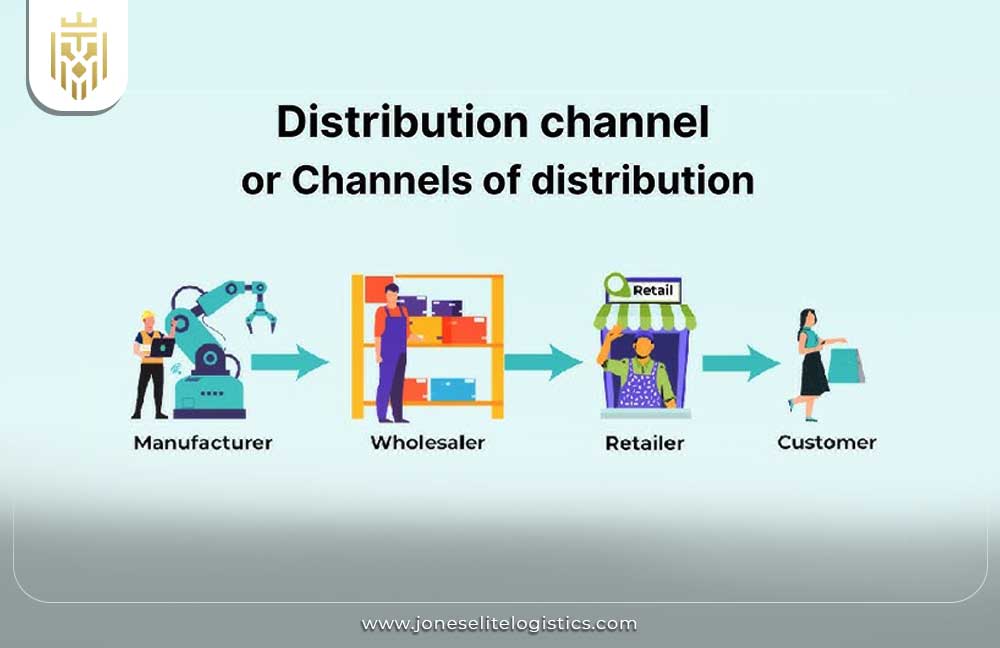 Distribution channel
or Channels of distribution

Retail

Manufacturer

Wholesaler

Retailer

Customer

www.joneselitelogistics.com